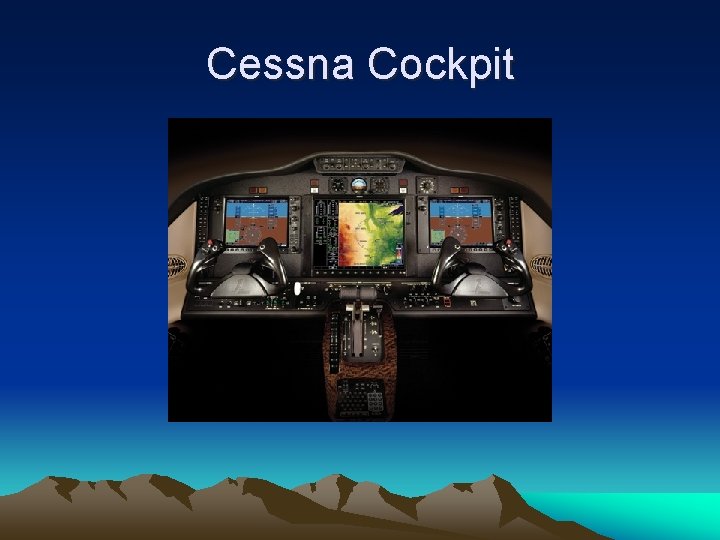 Cessna Cockpit